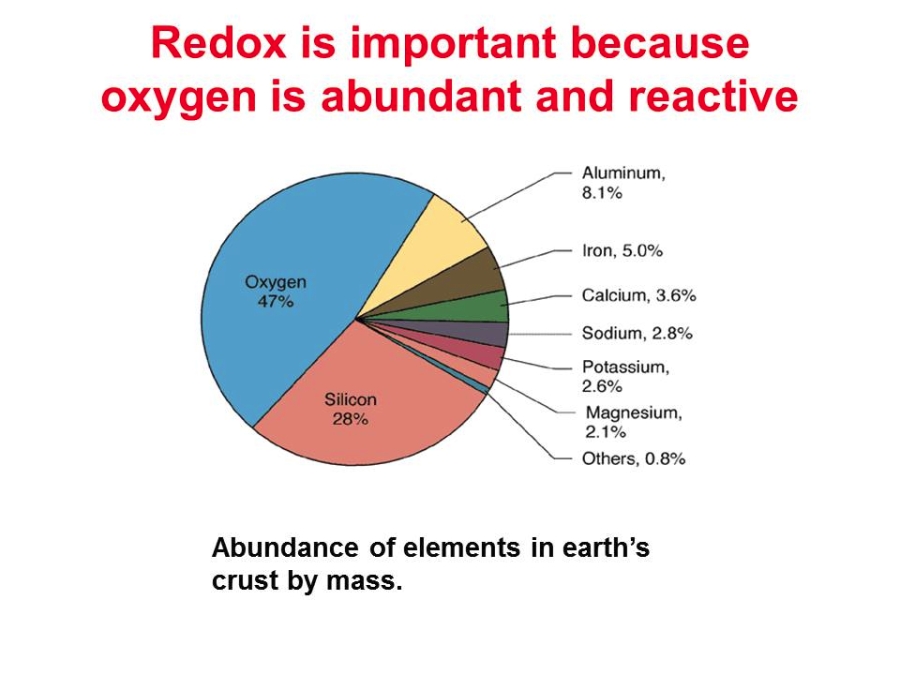 Redox is important because oxygen is abundant and reactive

Oxygen
47%

Silicon
28%

Aluminum,
8.1%

Iron, 5.0%

Calcium, 3.6%

Sodium, 2.8%

Potassium,
2.6%

Magnesium,
2.1%

Others, 0.8%

Abundance of elements in earth's crust by mass.